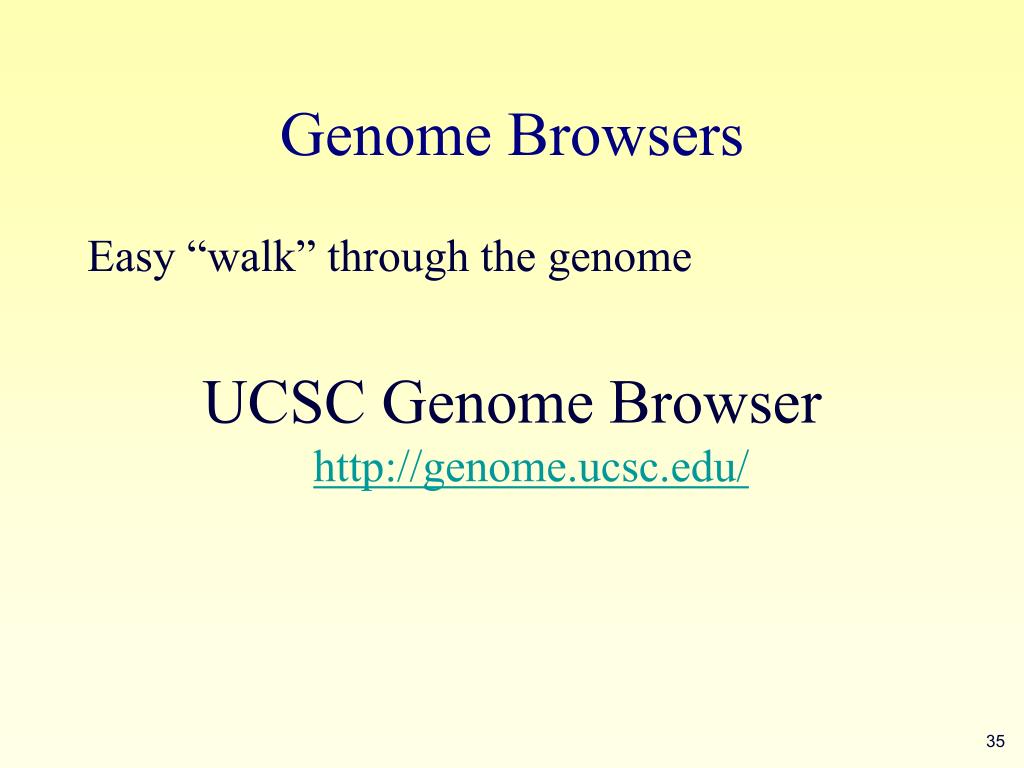 Genome Browsers

Easy “walk” through the genome

UCSC Genome Browser
http://genome.ucsc.edu/

35